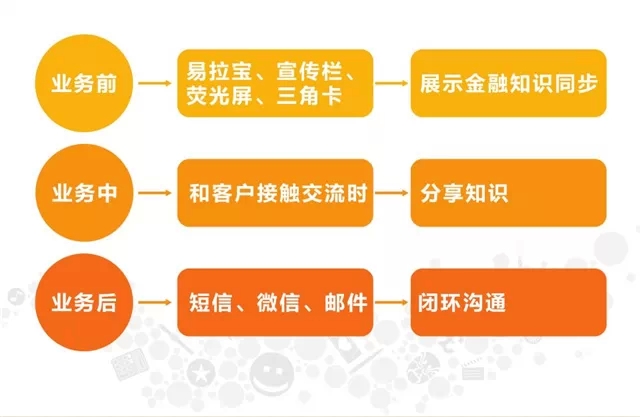 业务前
易拉宝、宣传栏、荧光屏、三角卡
展示金融知识同步

业务中
和客户接触交流时
分享知识

业务后
短信、微信、邮件
闭环沟通